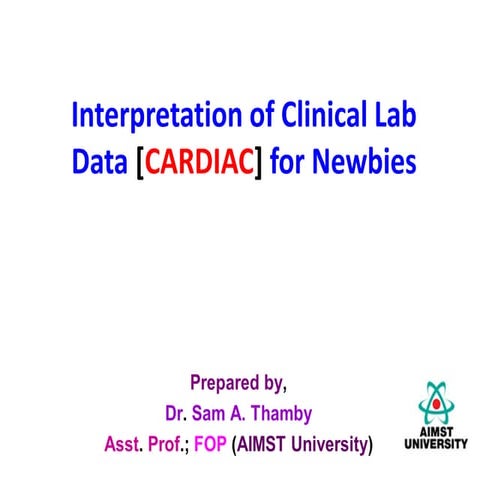 Interpretation of Clinical Lab Data [CARDIAC] for Newbies

Prepared by,
Dr. Sam A. Thamby
Asst. Prof.; FOP (AIMST University)

AIMST UNIVERSITY